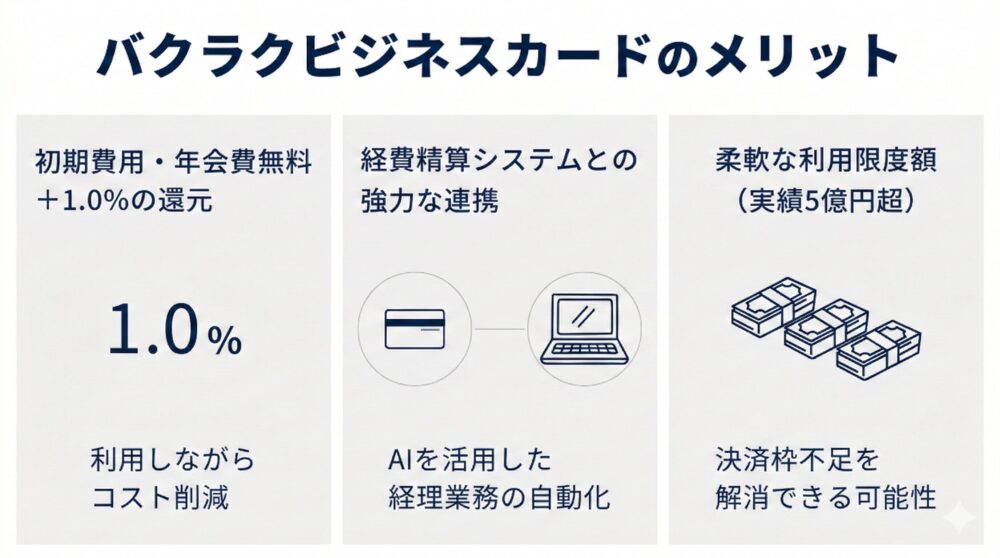 バクラクビジネスカードのメリット

初期費用・年会費無料
＋1.0%の還元

1.0%

利用しながら
コスト削減

経費精算システムとの
強力な連携

AIを活用した
経理業務の自動化

柔軟な利用限度額
（実績5億円超）

決済枠不足を
解消できる可能性